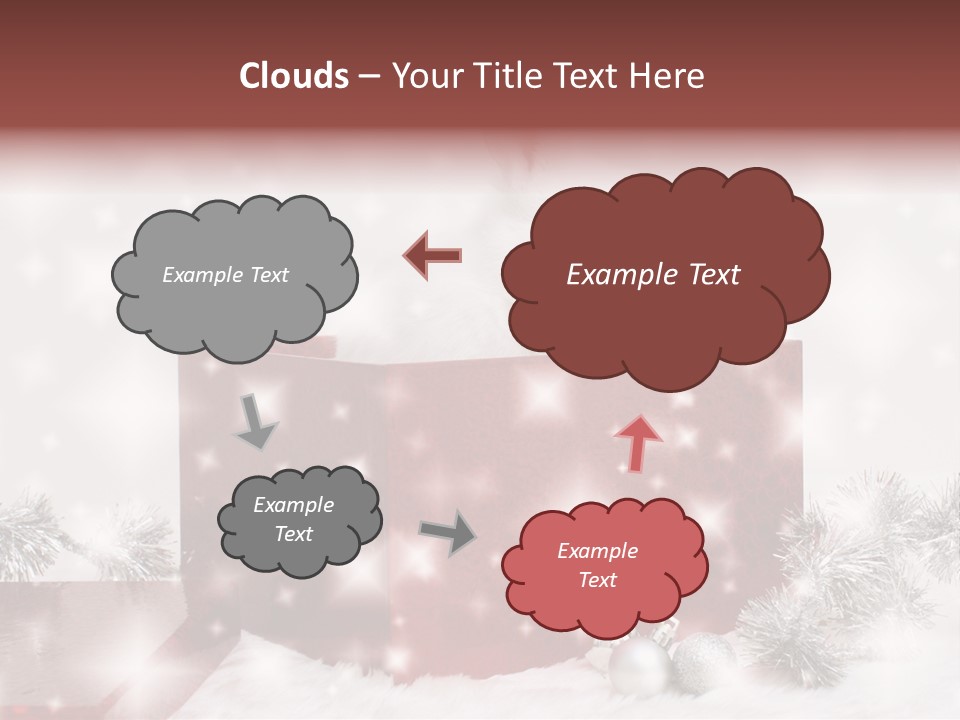 Clouds – Your Title Text Here

Example Text

Example Text

Example Text

Example Text